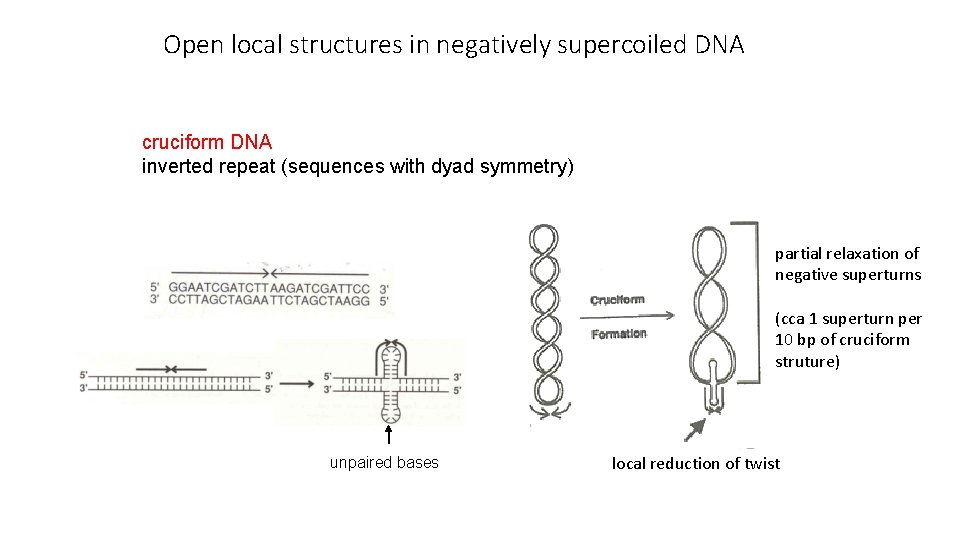 Open local structures in negatively supercoiled DNA

cruciform DNA
inverted repeat (sequences with dyad symmetry)

5' GGAATCGATCTTAAGATCGATTCC 3'
3' CCTTAGCTAGAATTCTAGCTAAGG 5'

5'
3'
3'
5'

5'
3'
3'
5'

unpaired bases

Cruciform
Formation

partial relaxation of negative superturns

(cca 1 superturn per 10 bp of cruciform struture)

local reduction of twist